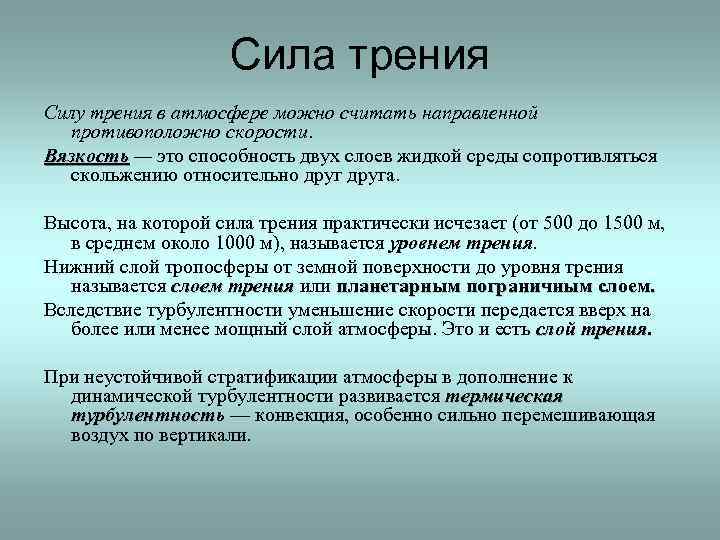 Сила трения

Силу трения в атмосфере можно считать направленной противоположно скорости.

Вязкость — это способность двух слоев жидкой среды сопротивляться скольжению относительно друг друга.

Высота, на которой сила трения практически исчезает (от 500 до 1500 м, в среднем около 1000 м), называется уровнем трения.

Нижний слой тропосферы от земной поверхности до уровня трения называется слоем трения или планетарным пограничным слоем.

Вследствие турбулентности уменьшение скорости передается вверх на более или менее мощный слой атмосферы. Это и есть слой трения.

При неустойчивой стратификации атмосферы в дополнение к динамической турбулентности развивается термическая турбулентность — конвекция, особенно сильно перемешивающая воздух по вертикали.